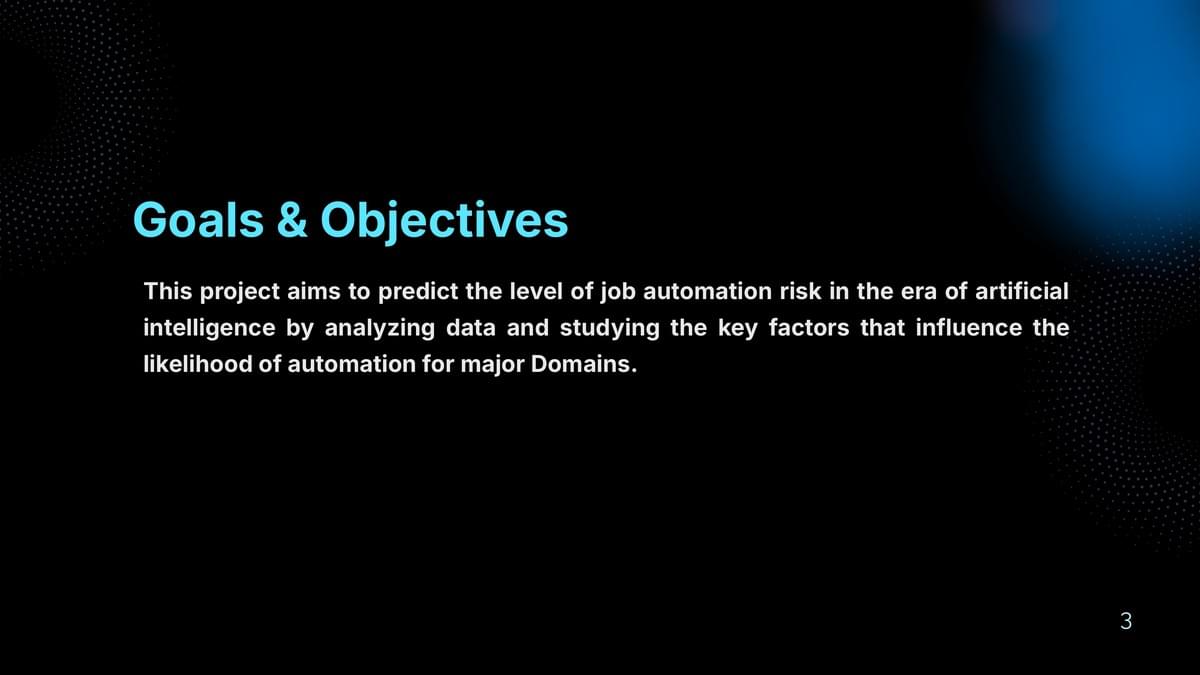 Goals & Objectives

This project aims to predict the level of job automation risk in the era of artificial intelligence by analyzing data and studying the key factors that influence the likelihood of automation for major Domains.

3